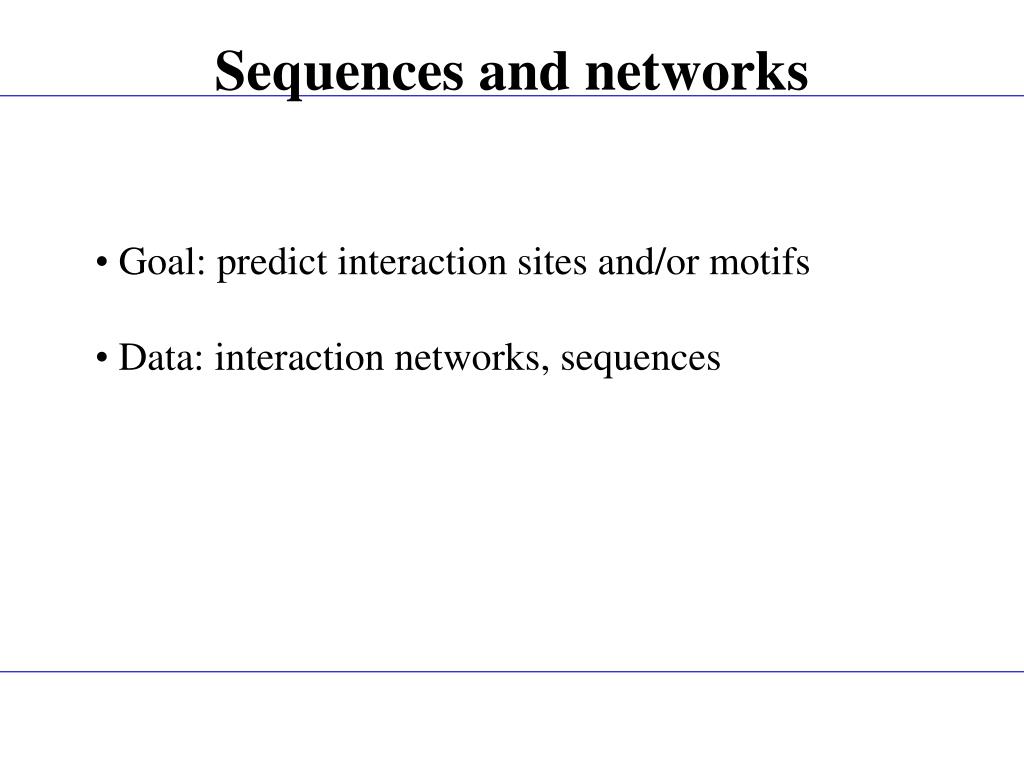 Sequences and networks

• Goal: predict interaction sites and/or motifs

• Data: interaction networks, sequences